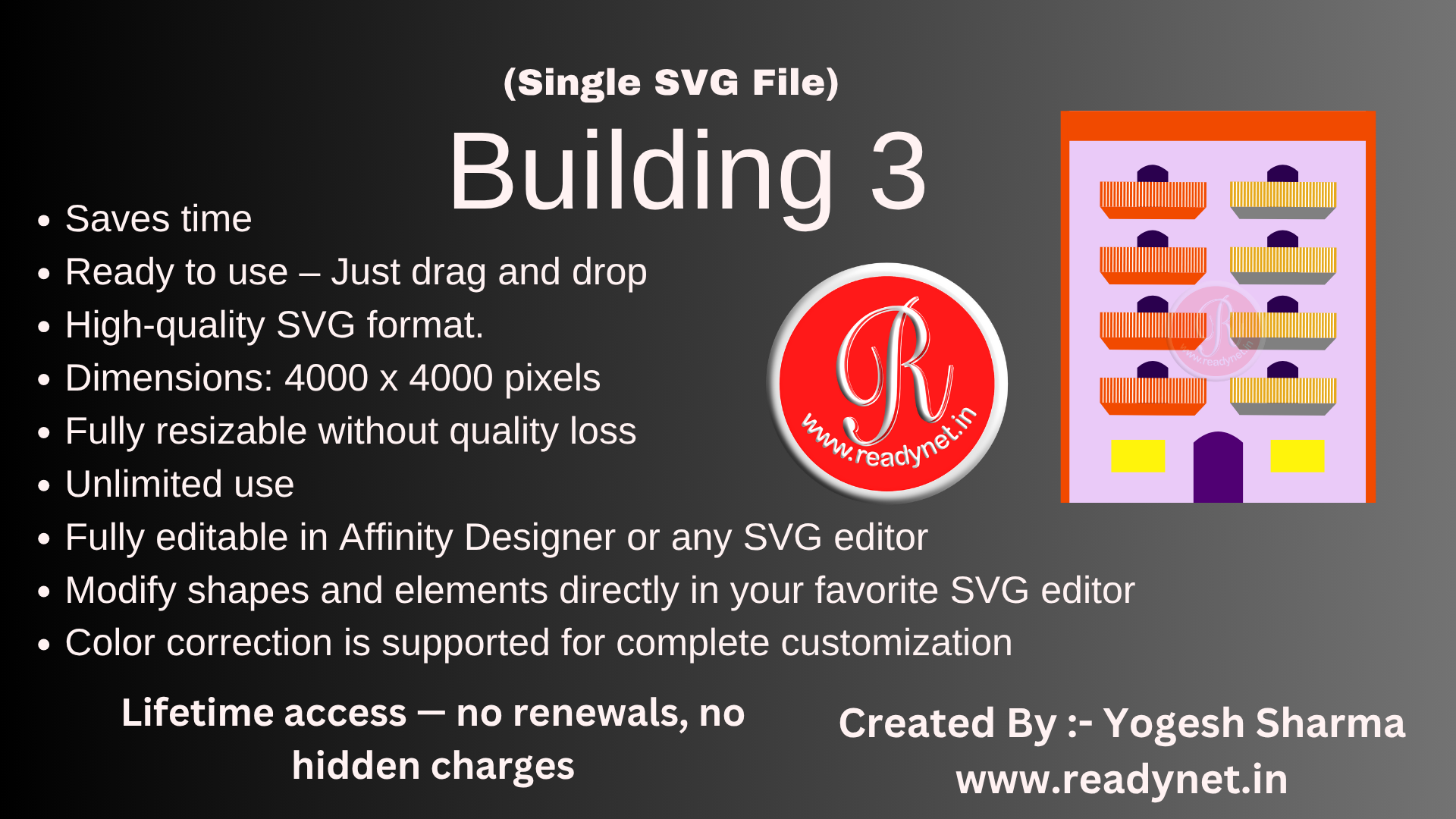 (Single SVG File)

Building 3

• Saves time
• Ready to use – Just drag and drop
• High-quality SVG format.
• Dimensions: 4000 x 4000 pixels
• Fully resizable without quality loss
• Unlimited use
• Fully editable in Affinity Designer or any SVG editor
• Modify shapes and elements directly in your favorite SVG editor
• Color correction is supported for complete customization

R
www.readynet.in

Lifetime access — no renewals, no hidden charges

Created By :- Yogesh Sharma
www.readynet.in